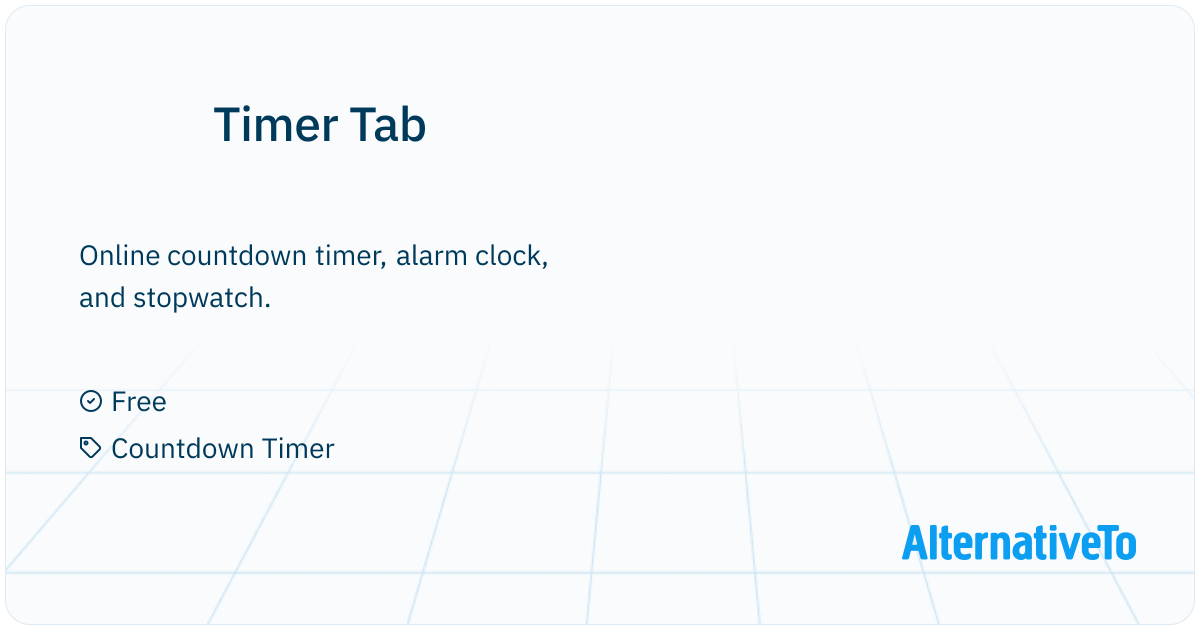 Timer Tab

Online countdown timer, alarm clock, and stopwatch.

Free

Countdown Timer

AlternativeTo